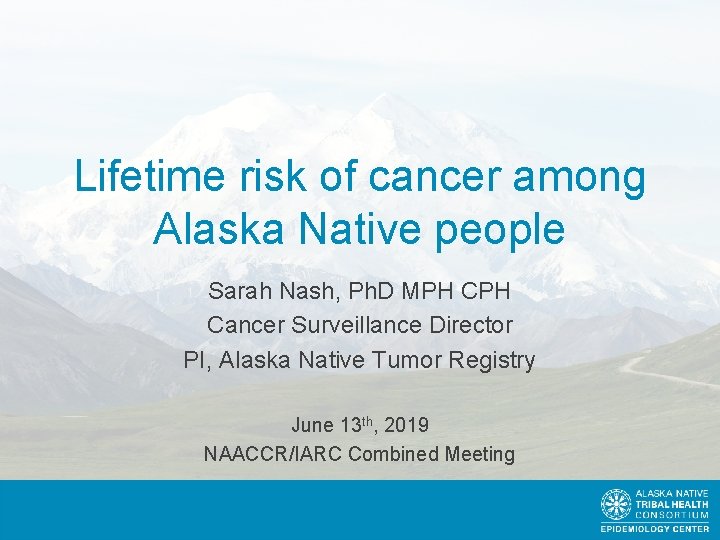 Lifetime risk of cancer among Alaska Native people

Sarah Nash, PhD MPH CPH
Cancer Surveillance Director
PI, Alaska Native Tumor Registry

June 13th, 2019
NAACCR/IARC Combined Meeting

ALASKA NATIVE
TRIBAL HEALTH
CONSORTIUM
EPIDEMIOLOGY CENTER